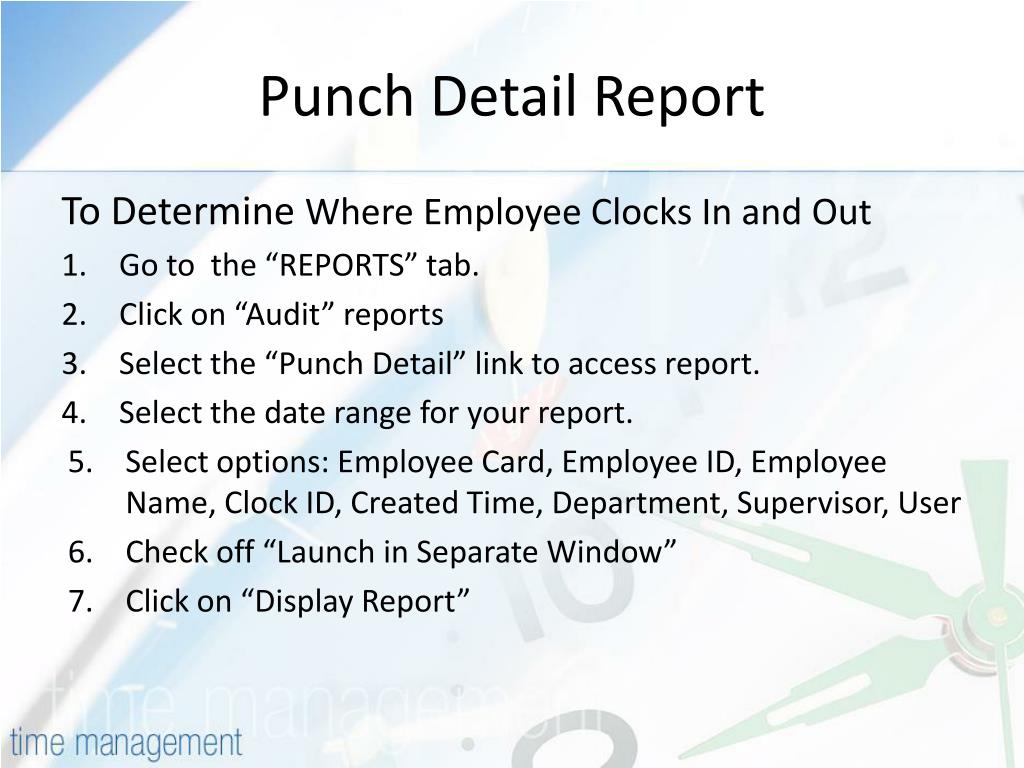 Punch Detail Report

To Determine Where Employee Clocks In and Out

1. Go to the “REPORTS” tab.
2. Click on “Audit” reports
3. Select the “Punch Detail” link to access report.
4. Select the date range for your report.
5. Select options: Employee Card, Employee ID, Employee Name, Clock ID, Created Time, Department, Supervisor, User
6. Check off “Launch in Separate Window”
7. Click on “Display Report”

time management